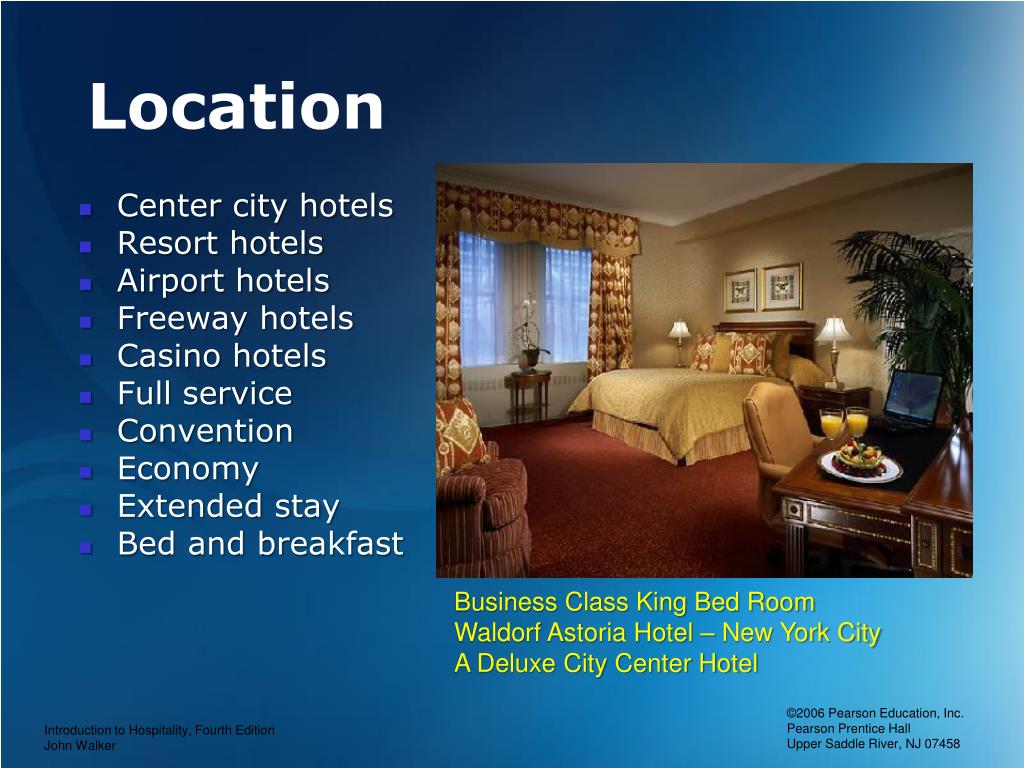 Location

- Center city hotels
- Resort hotels
- Airport hotels
- Freeway hotels
- Casino hotels
- Full service
- Convention
- Economy
- Extended stay
- Bed and breakfast

Business Class King Bed Room
Waldorf Astoria Hotel – New York City
A Deluxe City Center Hotel

Introduction to Hospitality, Fourth Edition
John Walker

©2006 Pearson Education, Inc.
Pearson Prentice Hall
Upper Saddle River, NJ 07458